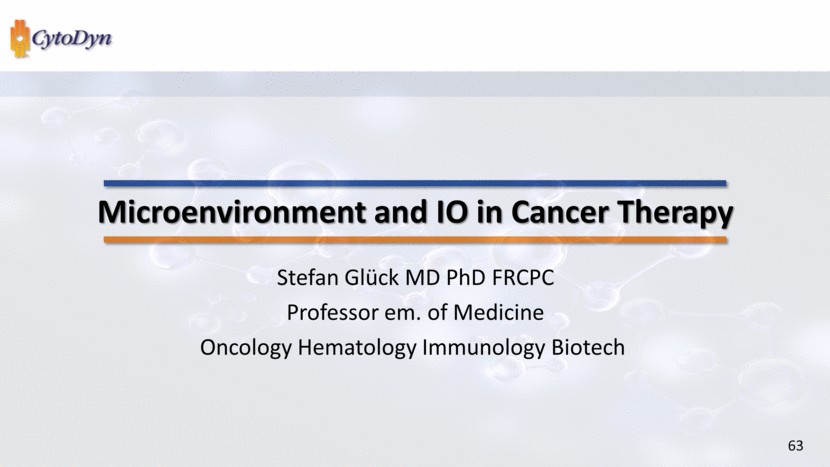 CytoDyn

Microenvironment and IO in Cancer Therapy

Stefan Glück MD PhD FRCPC
Professor em. of Medicine
Oncology Hematology Immunology Biotech

63